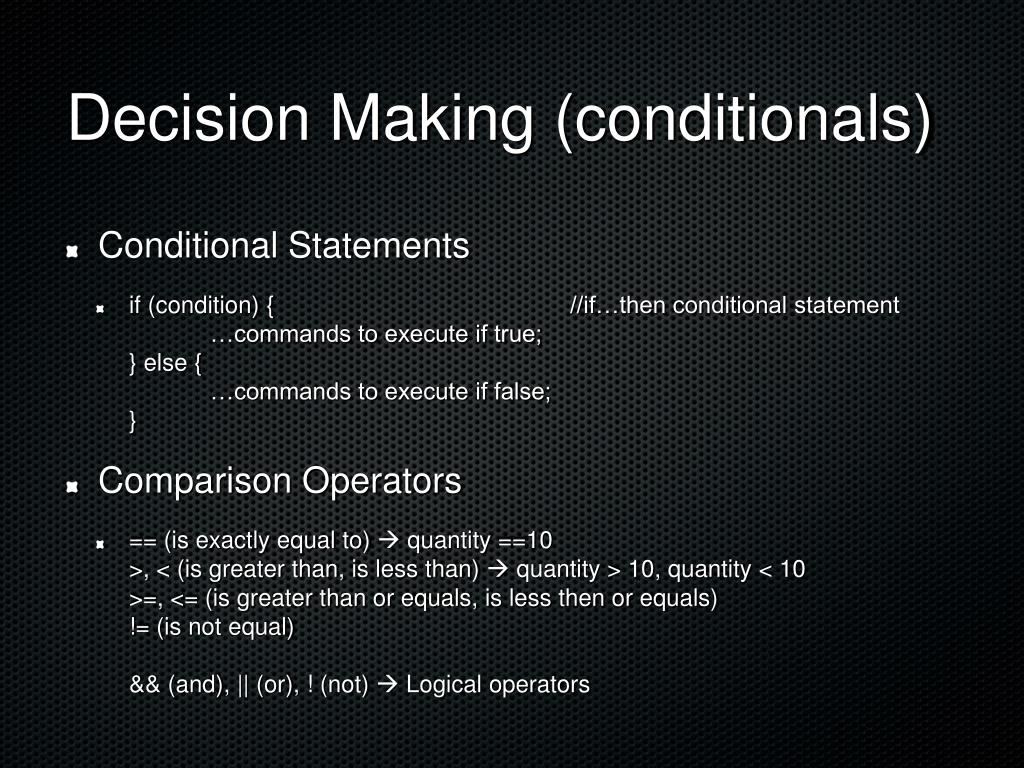 Decision Making (conditionals)

Conditional Statements

if (condition) { //if…then conditional statement
…commands to execute if true;
} else {
…commands to execute if false;
}

Comparison Operators

== (is exactly equal to) → quantity ==10
>, < (is greater than, is less than) → quantity > 10, quantity < 10
>=, <= (is greater than or equals, is less then or equals)
!= (is not equal)

&& (and), || (or), ! (not) → Logical operators